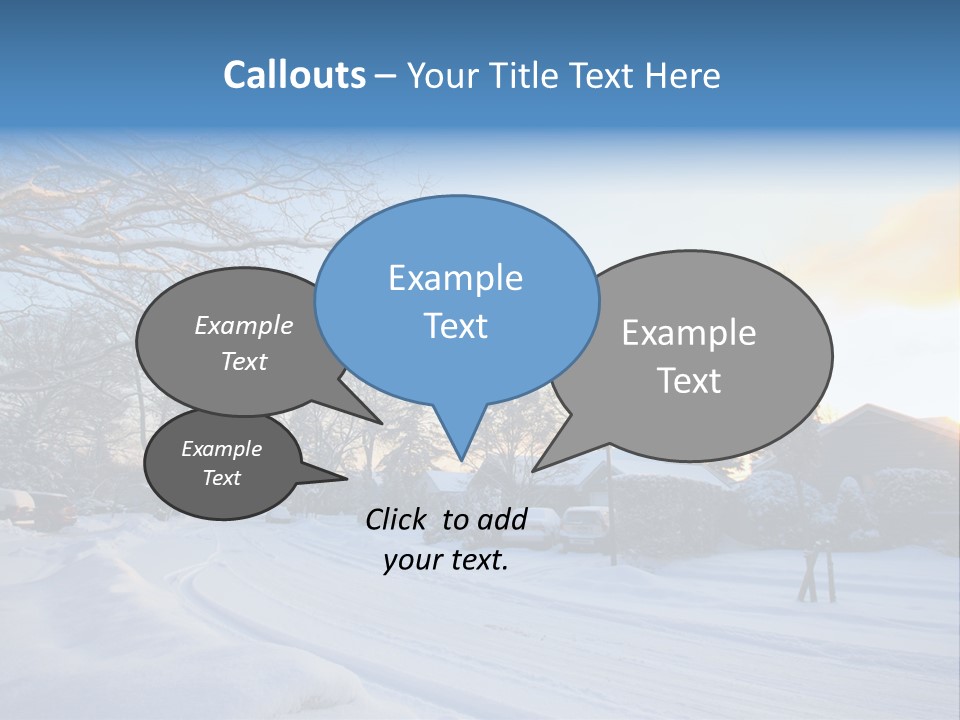 Callouts – Your Title Text Here

Example Text

Example Text

Example Text

Example Text

Click to add your text.